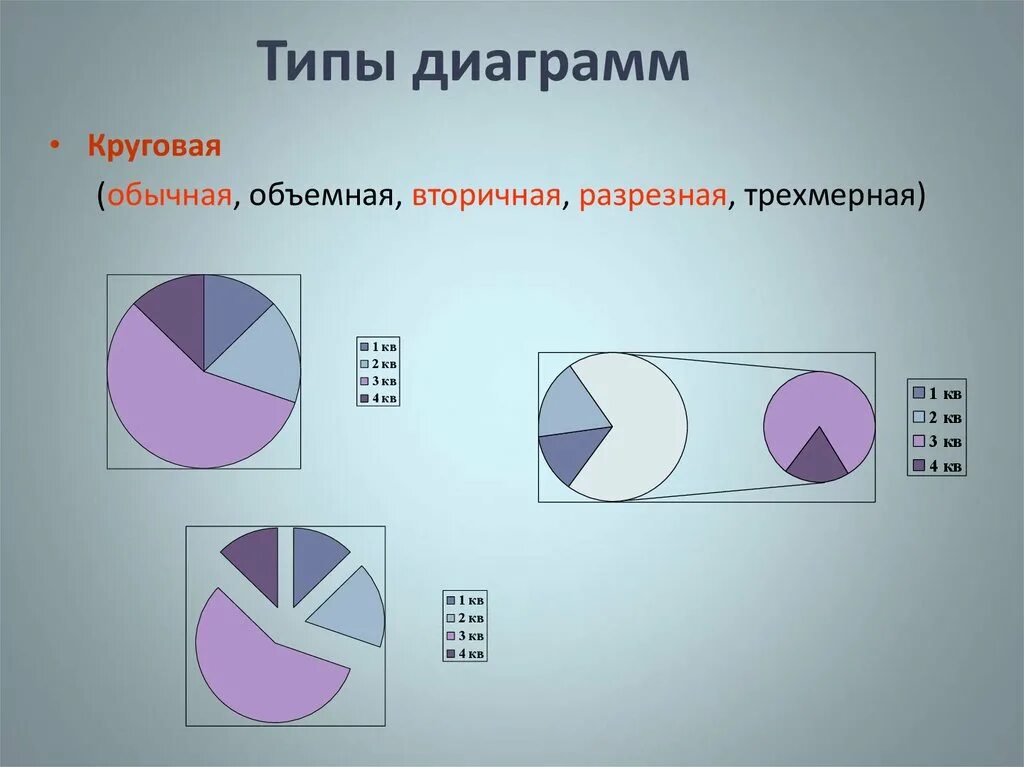 Типы диаграмм

• Круговая

(обычная, объемная, вторичная, разрезная, трехмерная)

1 кв
2 кв
3 кв
4 кв

1 кв
2 кв
3 кв
4 кв

1 кв
2 кв
3 кв
4 кв